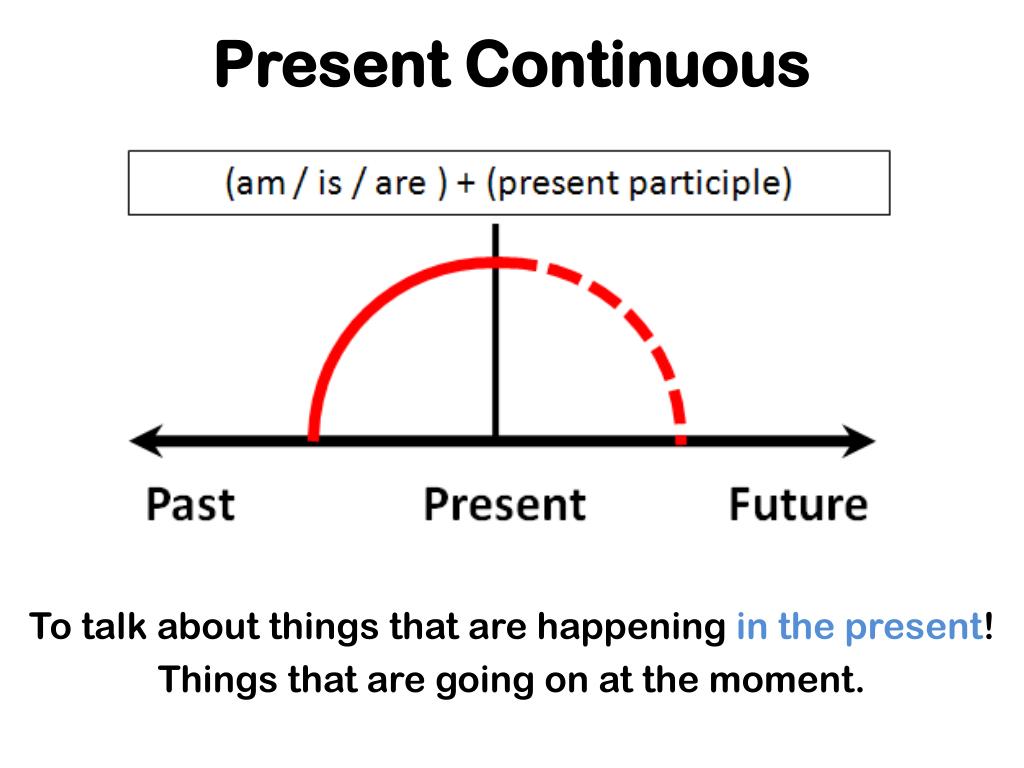 Present Continuous

(am / is / are ) + (present participle)

Past

Present

Future

To talk about things that are happening in the present!
Things that are going on at the moment.